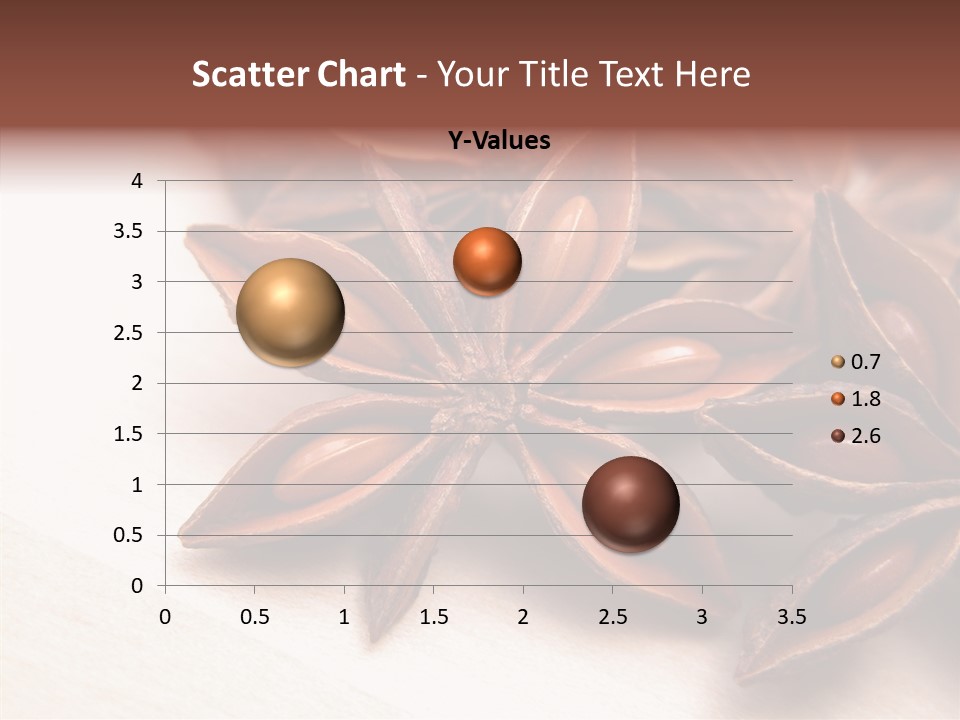 Scatter Chart - Your Title Text Here

Y-Values

4
3.5
3
2.5
2
1.5
1
0.5
0

0 0.5 1 1.5 2 2.5 3 3.5

0.7
1.8
2.6